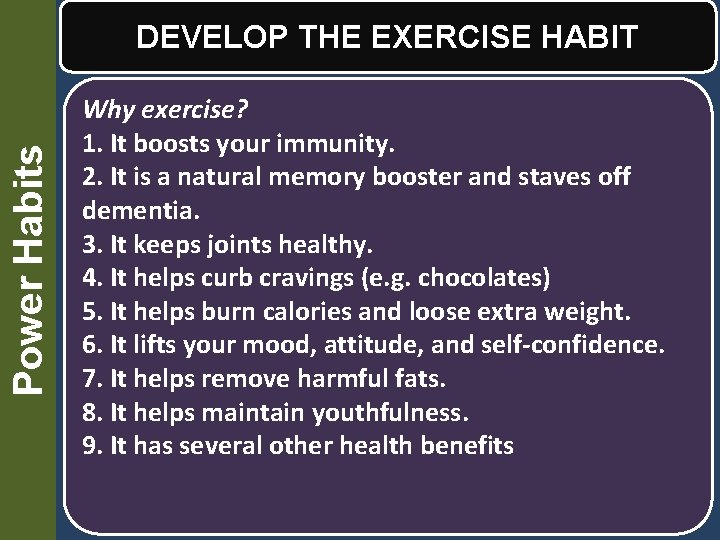 Power Habits

DEVELOP THE EXERCISE HABIT

Why exercise?
1. It boosts your immunity.
2. It is a natural memory booster and staves off dementia.
3. It keeps joints healthy.
4. It helps curb cravings (e.g. chocolates)
5. It helps burn calories and loose extra weight.
6. It lifts your mood, attitude, and self-confidence.
7. It helps remove harmful fats.
8. It helps maintain youthfulness.
9. It has several other health benefits